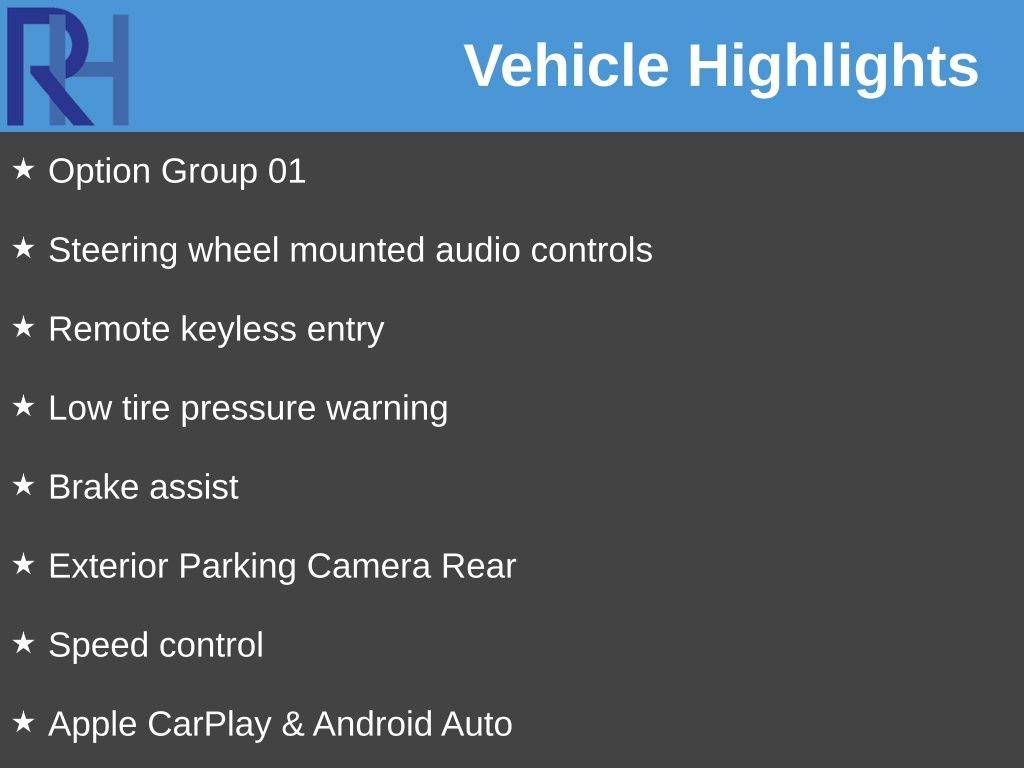 RH

Vehicle Highlights

★ Option Group 01

★ Steering wheel mounted audio controls

★ Remote keyless entry

★ Low tire pressure warning

★ Brake assist

★ Exterior Parking Camera Rear

★ Speed control

★ Apple CarPlay & Android Auto